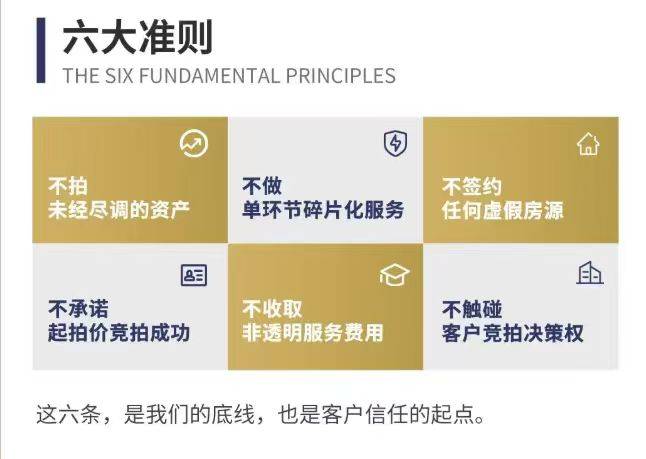 六大准则

THE SIX FUNDAMENTAL PRINCIPLES

不拍
未经尽调的资产

不做
单环节碎片化服务

不签约
任何虚假房源

不承诺
起拍价竞拍成功

不收取
非透明服务费用

不触碰
客户竞拍决策权

这六条，是我们的底线，也是客户信任的起点。